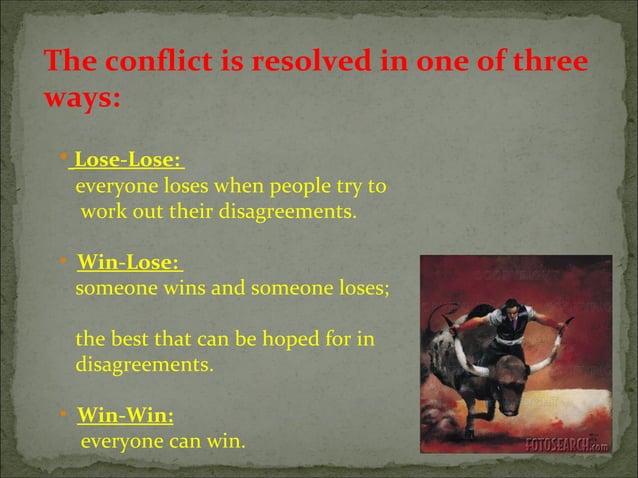 The conflict is resolved in one of three ways:

• Lose-Lose:
everyone loses when people try to work out their disagreements.

• Win-Lose:
someone wins and someone loses;

the best that can be hoped for in disagreements.

• Win-Win:
everyone can win.

FOTOSEARCH.com